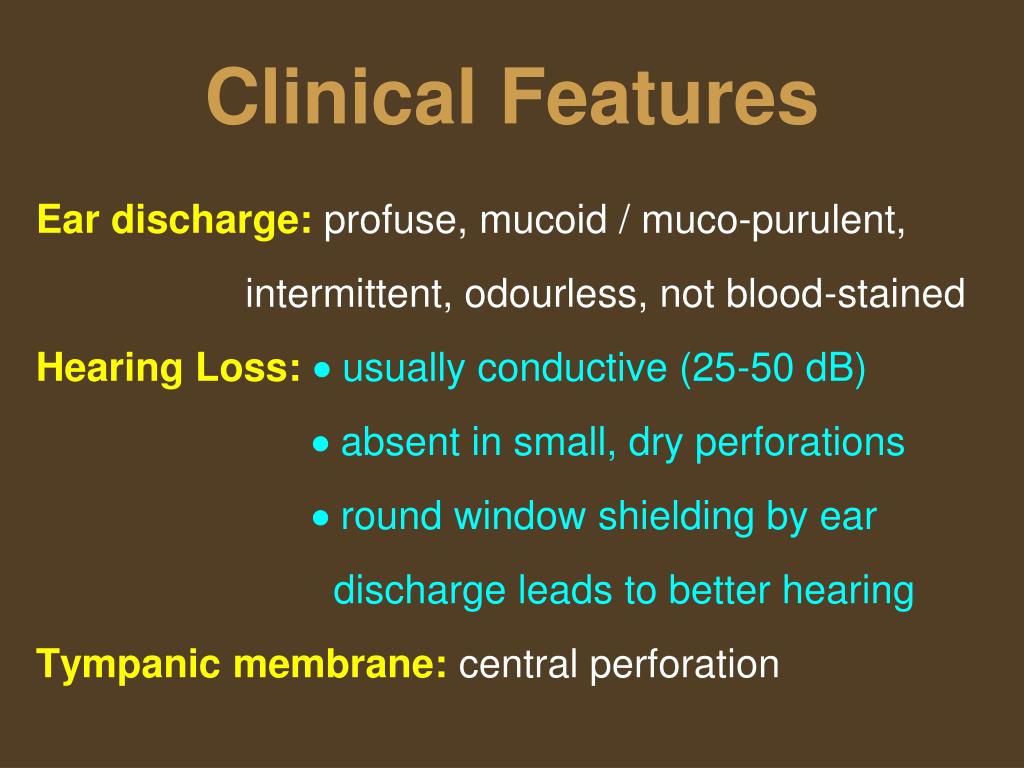 Clinical Features

Ear discharge: profuse, mucoid / muco-purulent, intermittent, odourless, not blood-stained

Hearing Loss: • usually conductive (25-50 dB)

• absent in small, dry perforations

• round window shielding by ear discharge leads to better hearing

Tympanic membrane: central perforation